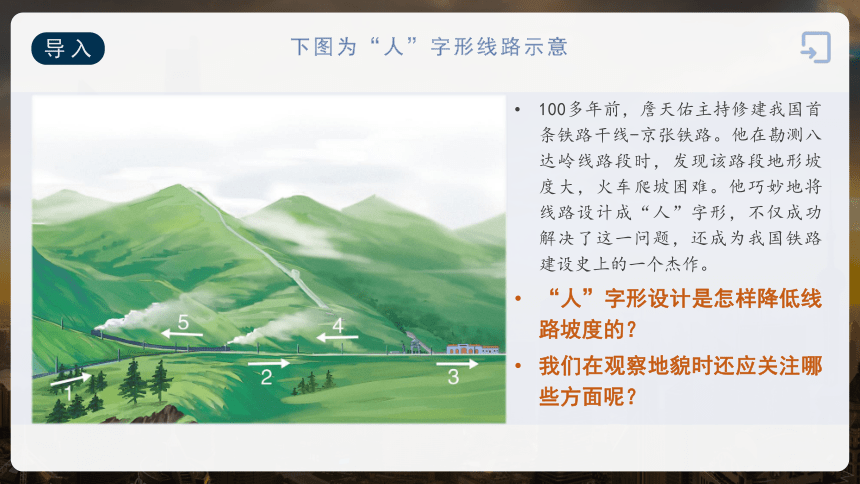 导入

下图为“人”字形线路示意

5
4
1
2
3

• 100多年前，詹天佑主持修建我国首条铁路干线-京张铁路。他在勘测八达岭线路段时，发现该路段地形坡度大，火车爬坡困难。他巧妙地将线路设计成“人”字形，不仅成功解决了这一问题，还成为我国铁路建设史上的一个杰作。

• “人”字形设计是怎样降低线路坡度的？

• 我们在观察地貌时还应关注哪些方面呢？